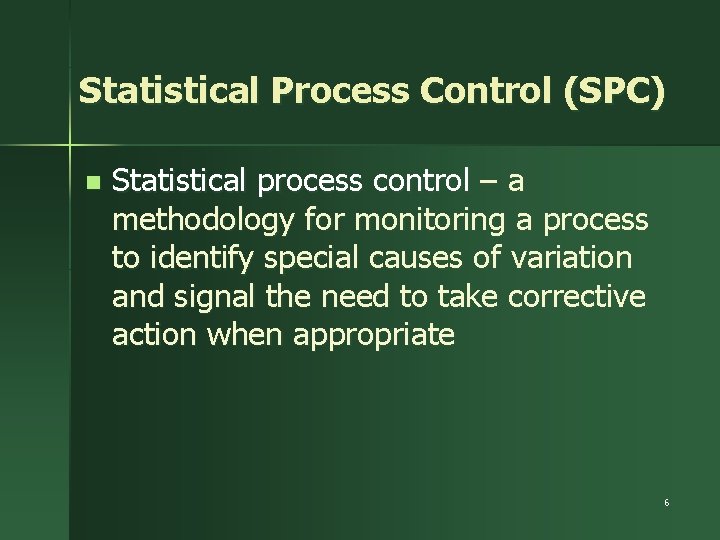 Statistical Process Control (SPC)

Statistical process control – a methodology for monitoring a process to identify special causes of variation and signal the need to take corrective action when appropriate

6